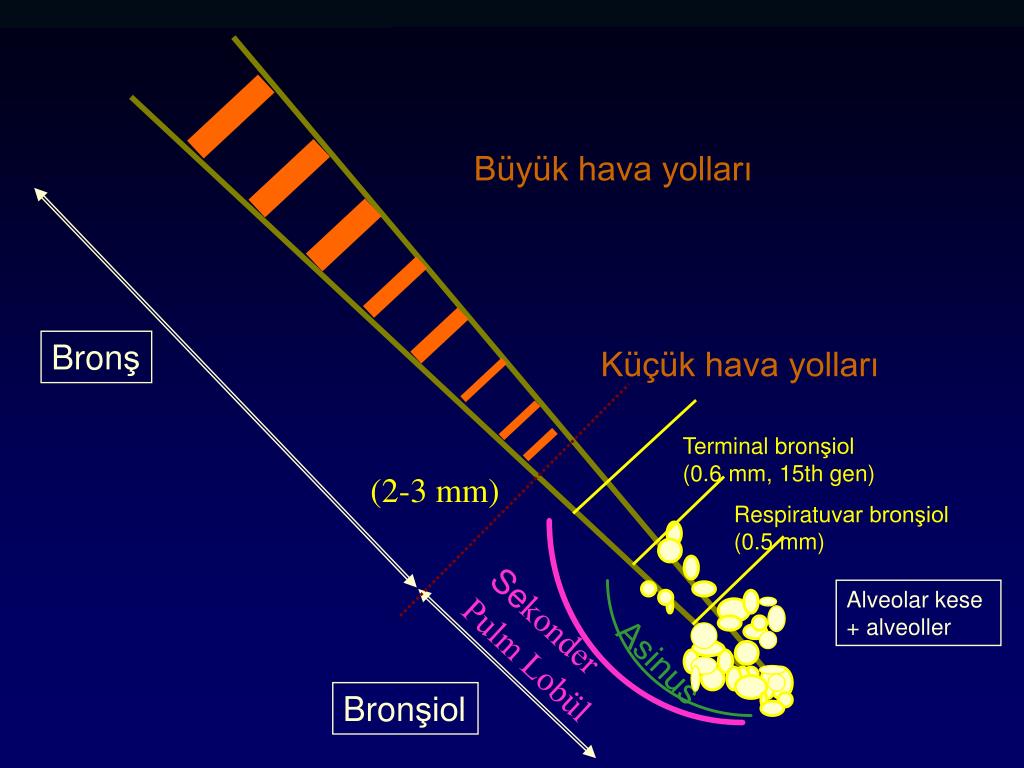 Büyük hava yolları

Bronş

Küçük hava yolları

Terminal bronşiol
(0.6 mm, 15th gen)

(2-3 mm)

Respiratuvar bronşiol
(0.5 mm)

Sekonder
Pulm Lobül

Asinus

Alveolar kese
+ alveoller

Bronşiol